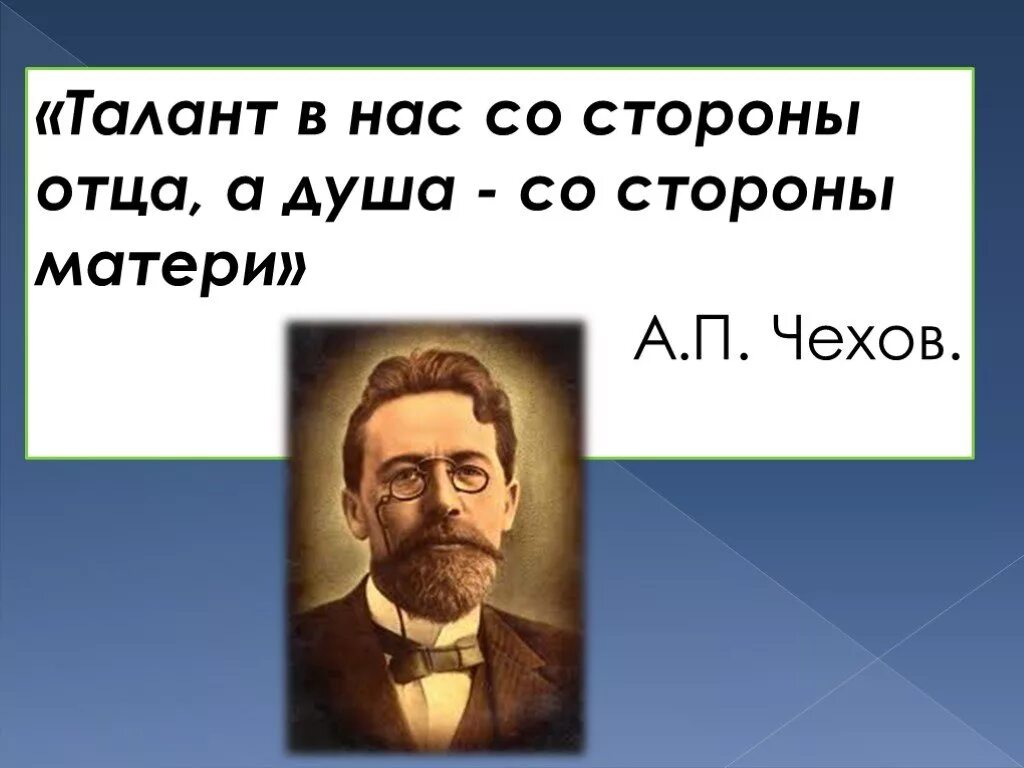 «Талант в нас со стороны отца, а душа - со стороны матери»

А.П. Чехов.